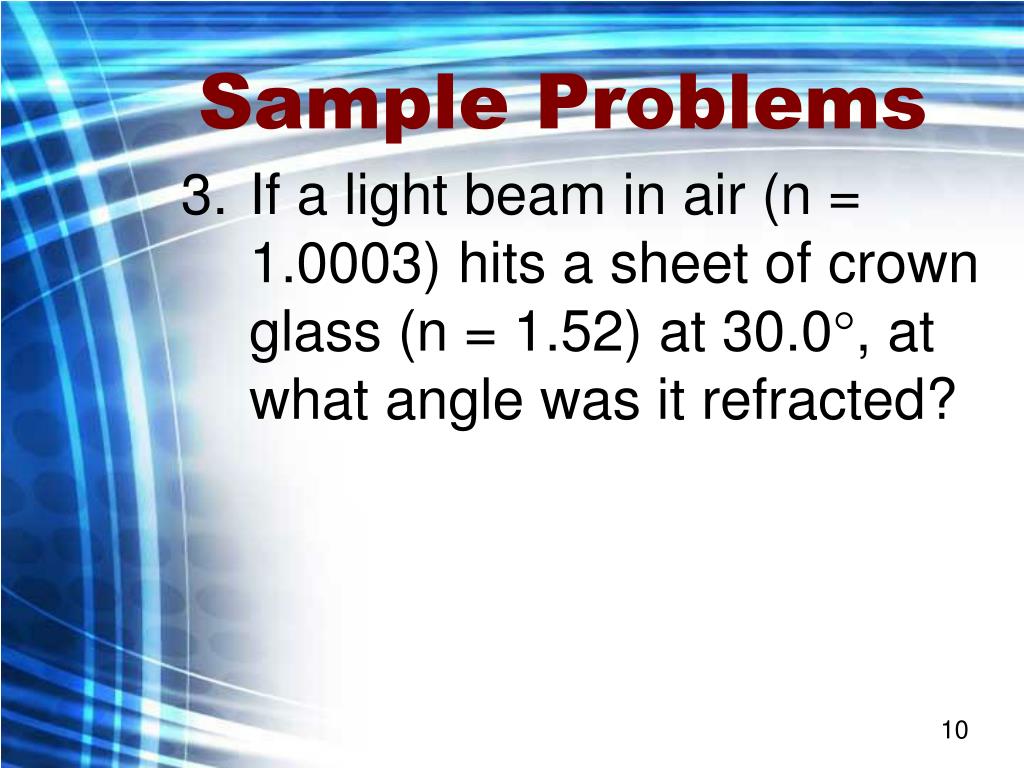 Sample Problems

3. If a light beam in air (n = 1.0003) hits a sheet of crown glass (n = 1.52) at 30.0°, at what angle was it refracted?

10